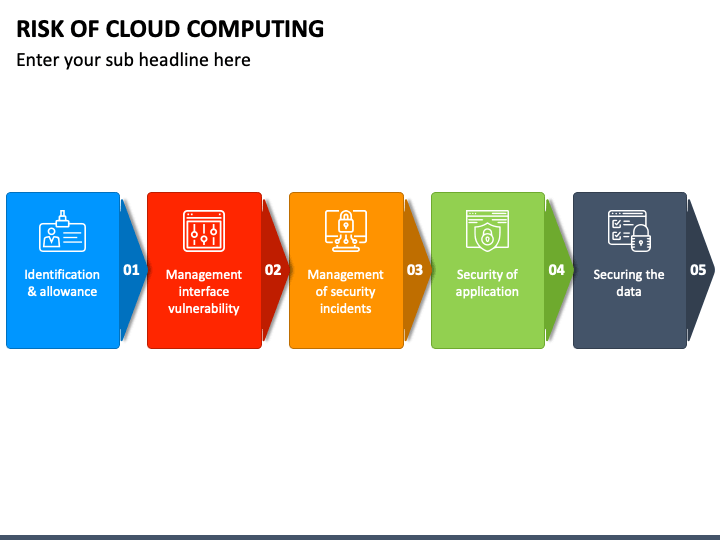 RISK OF CLOUD COMPUTING

Enter your sub headline here

Identification & allowance

01

Management interface vulnerability

02

Management of security incidents

03

Security of application

04

Securing the data

05